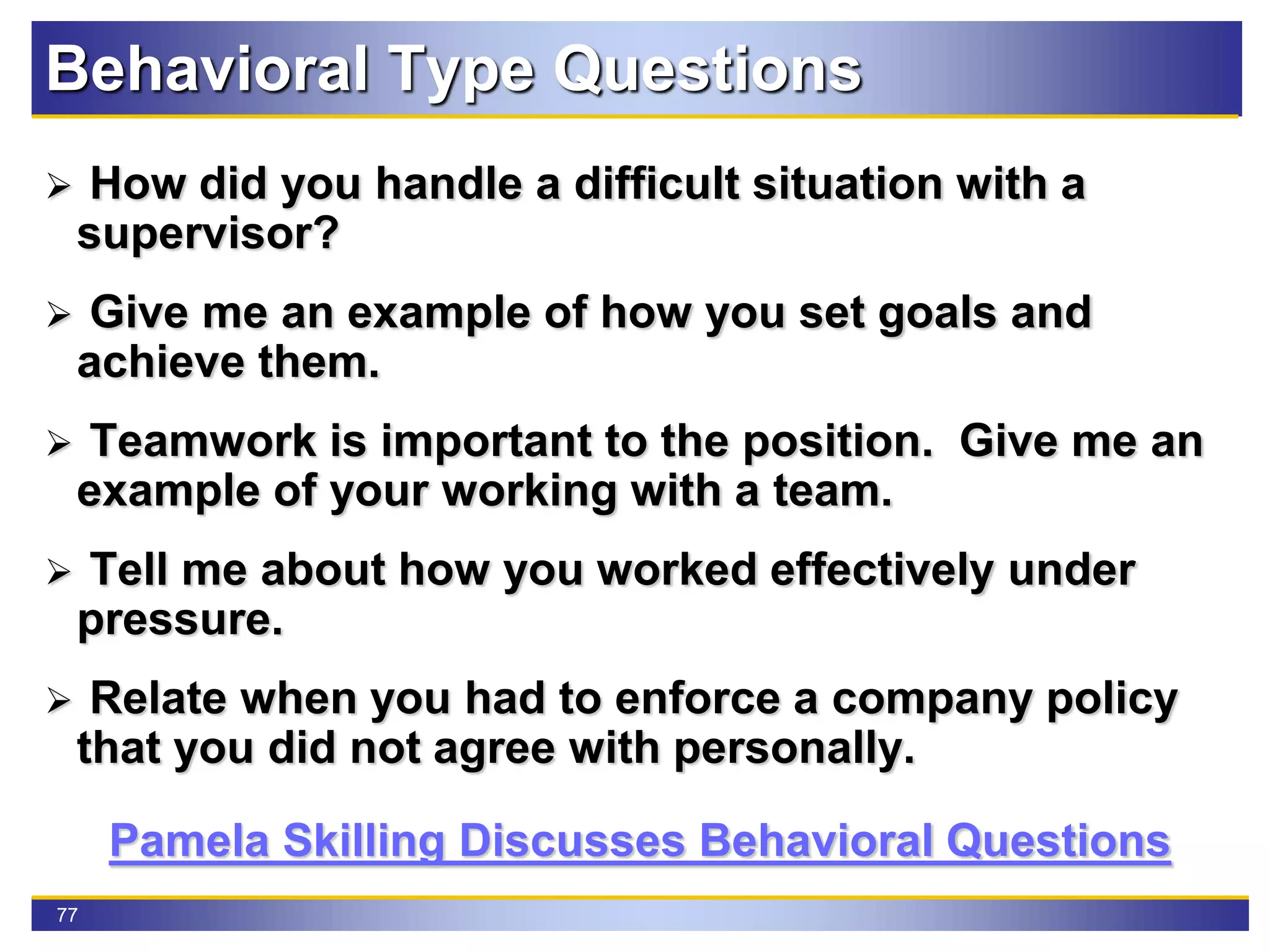 Behavioral Type Questions

➢ How did you handle a difficult situation with a supervisor?

➢ Give me an example of how you set goals and achieve them.

➢ Teamwork is important to the position.  Give me an example of your working with a team.

➢ Tell me about how you worked effectively under pressure.

➢ Relate when you had to enforce a company policy that you did not agree with personally.

Pamela Skilling Discusses Behavioral Questions

77